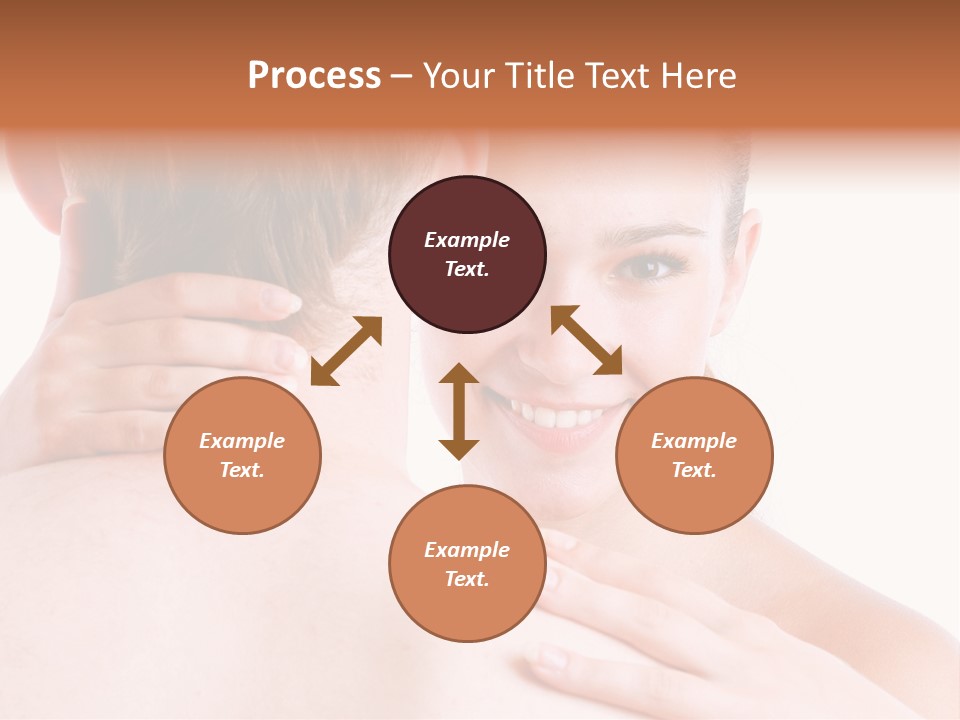 Process – Your Title Text Here

Example Text.

Example Text.

Example Text.

Example Text.